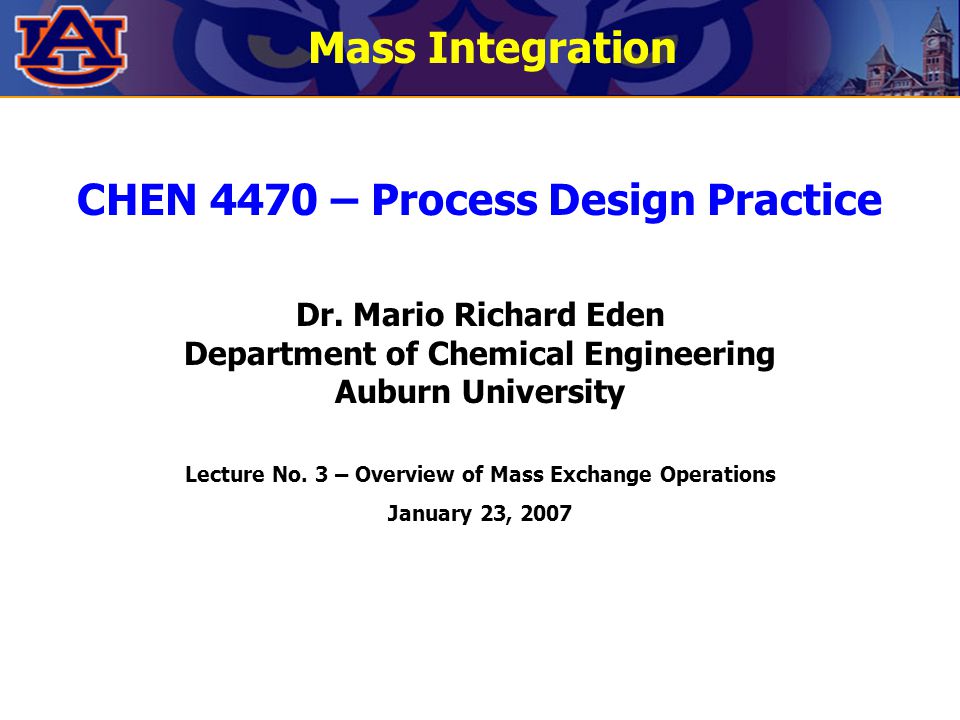 AU

Mass Integration

CHEN 4470 – Process Design Practice

Dr. Mario Richard Eden
Department of Chemical Engineering
Auburn University

Lecture No. 3 – Overview of Mass Exchange Operations
January 23, 2007